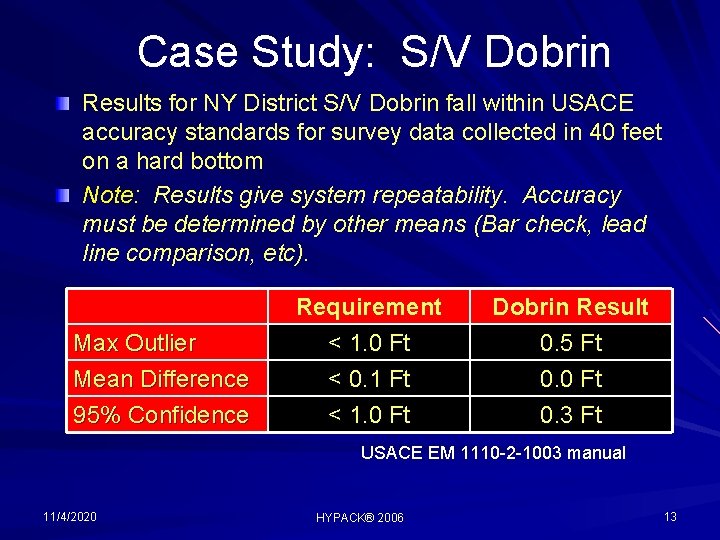 Case Study: S/V Dobrin

Results for NY District S/V Dobrin fall within USACE accuracy standards for survey data collected in 40 feet on a hard bottom

Note: Results give system repeatability. Accuracy must be determined by other means (Bar check, lead line comparison, etc).

| | Requirement | Dobrin Result |
|---|---|---|
| Max Outlier | < 1.0 Ft | 0.5 Ft |
| Mean Difference | < 0.1 Ft | 0.0 Ft |
| 95% Confidence | < 1.0 Ft | 0.3 Ft |

USACE EM 1110-2-1003 manual

11/4/2020 HYPACK® 2006 13